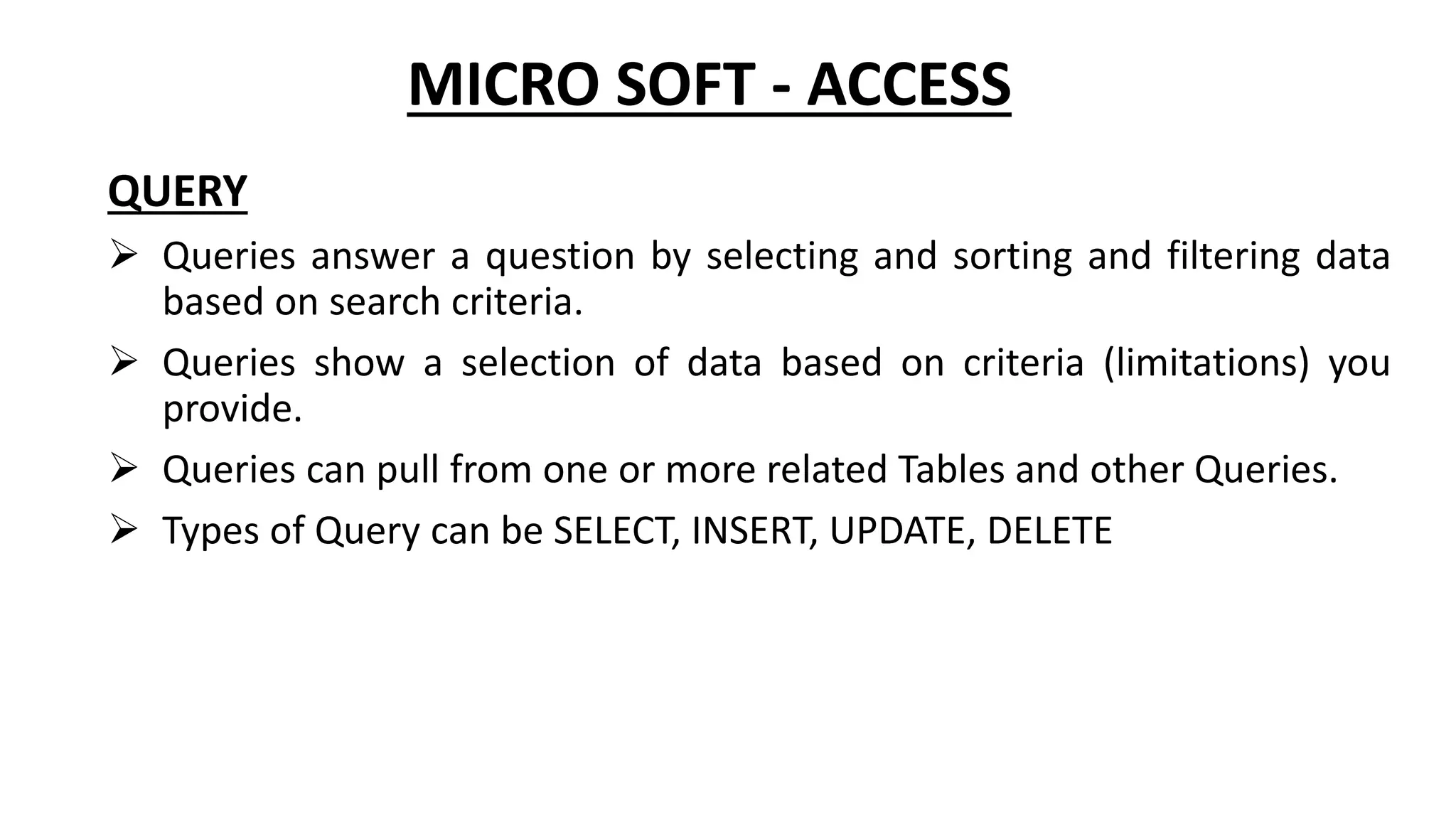 MICRO SOFT - ACCESS

QUERY

➢ Queries answer a question by selecting and sorting and filtering data based on search criteria.

➢ Queries show a selection of data based on criteria (limitations) you provide.

➢ Queries can pull from one or more related Tables and other Queries.

➢ Types of Query can be SELECT, INSERT, UPDATE, DELETE